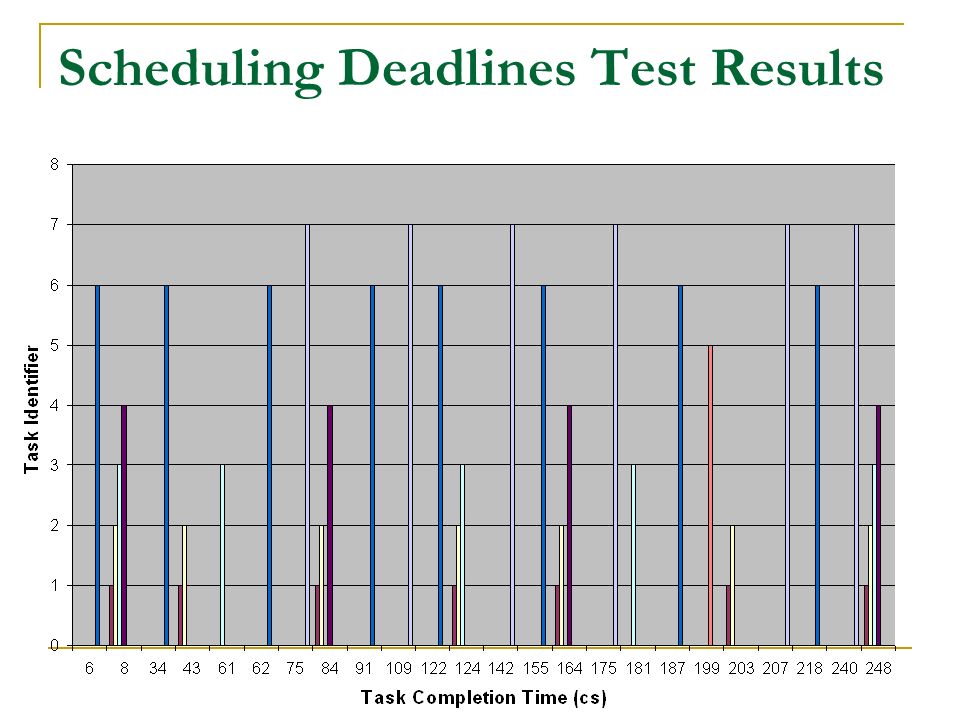 Scheduling Deadlines Test Results

8
7
6
5
4
3
2
1
0

Task Identifier

6 8 34 43 61 62 75 84 91 109 122 124 142 155 164 175 181 187 199 203 207 218 240 248

Task Completion Time (cs)